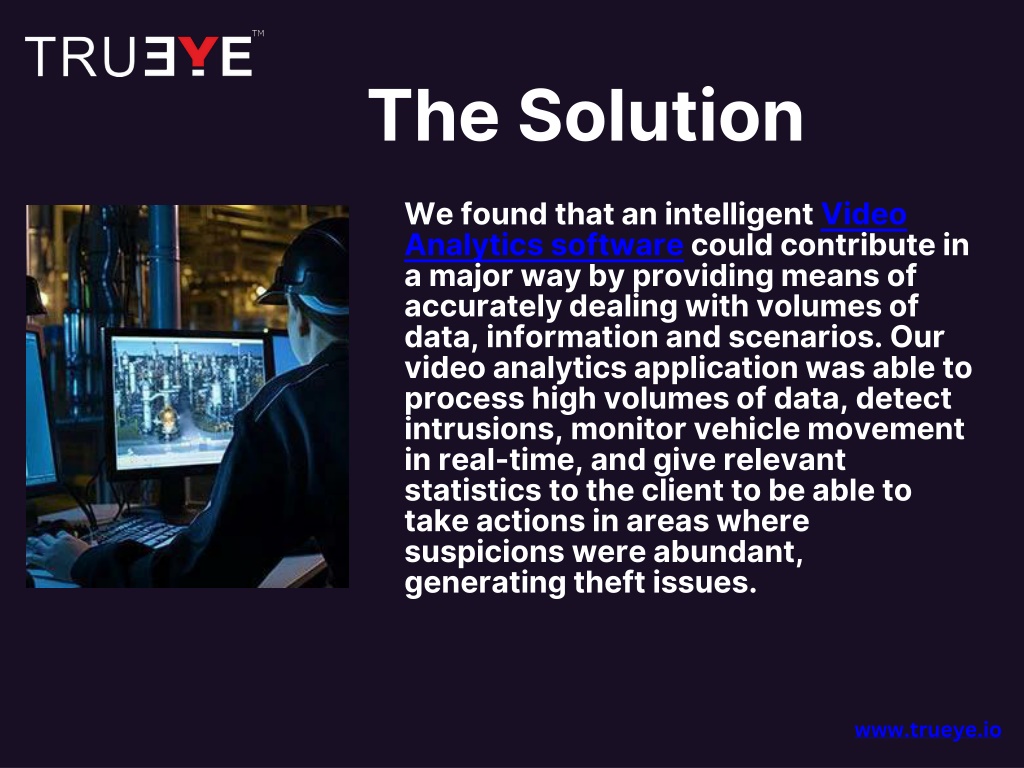 TRUEYE™

The Solution

We found that an intelligent Video Analytics software could contribute in a major way by providing means of accurately dealing with volumes of data, information and scenarios. Our video analytics application was able to process high volumes of data, detect intrusions, monitor vehicle movement in real-time, and give relevant statistics to the client to be able to take actions in areas where suspicions were abundant, generating theft issues.

www.trueye.io